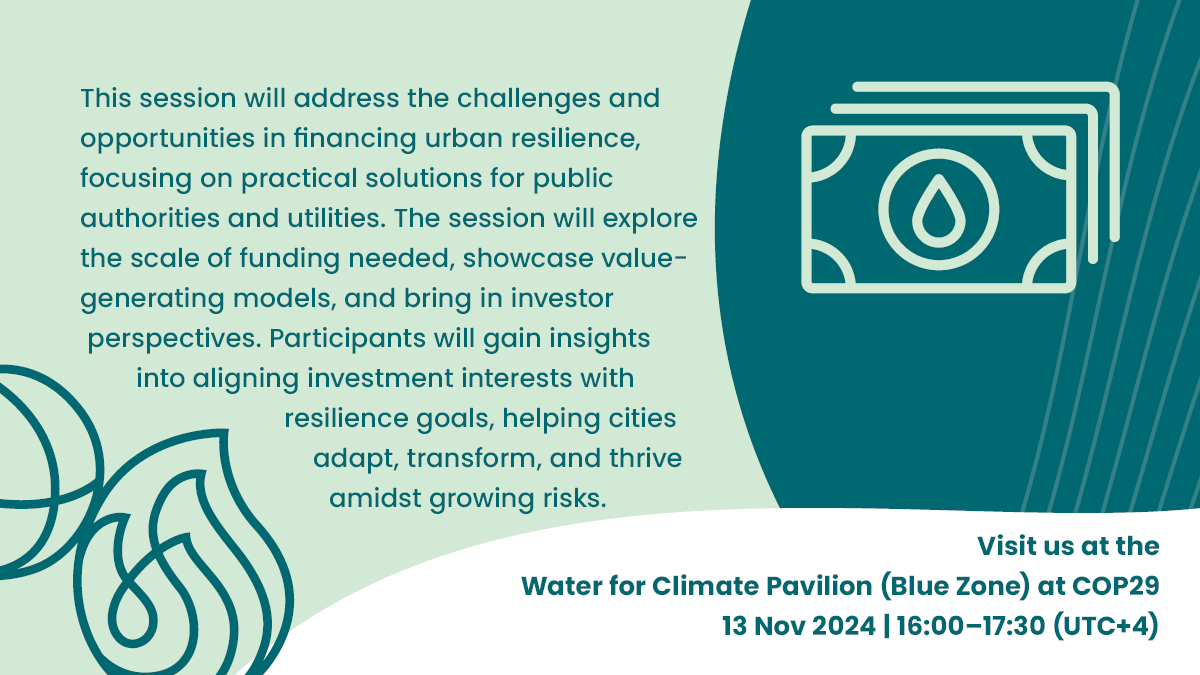 This session will address the challenges and opportunities in financing urban resilience, focusing on practical solutions for public authorities and utilities. The session will explore the scale of funding needed, showcase value-generating models, and bring in investor perspectives. Participants will gain insights into aligning investment interests with resilience goals, helping cities adapt, transform, and thrive amidst growing risks.

Visit us at the
Water for Climate Pavilion (Blue Zone) at COP29
13 Nov 2024 | 16:00–17:30 (UTC+4)